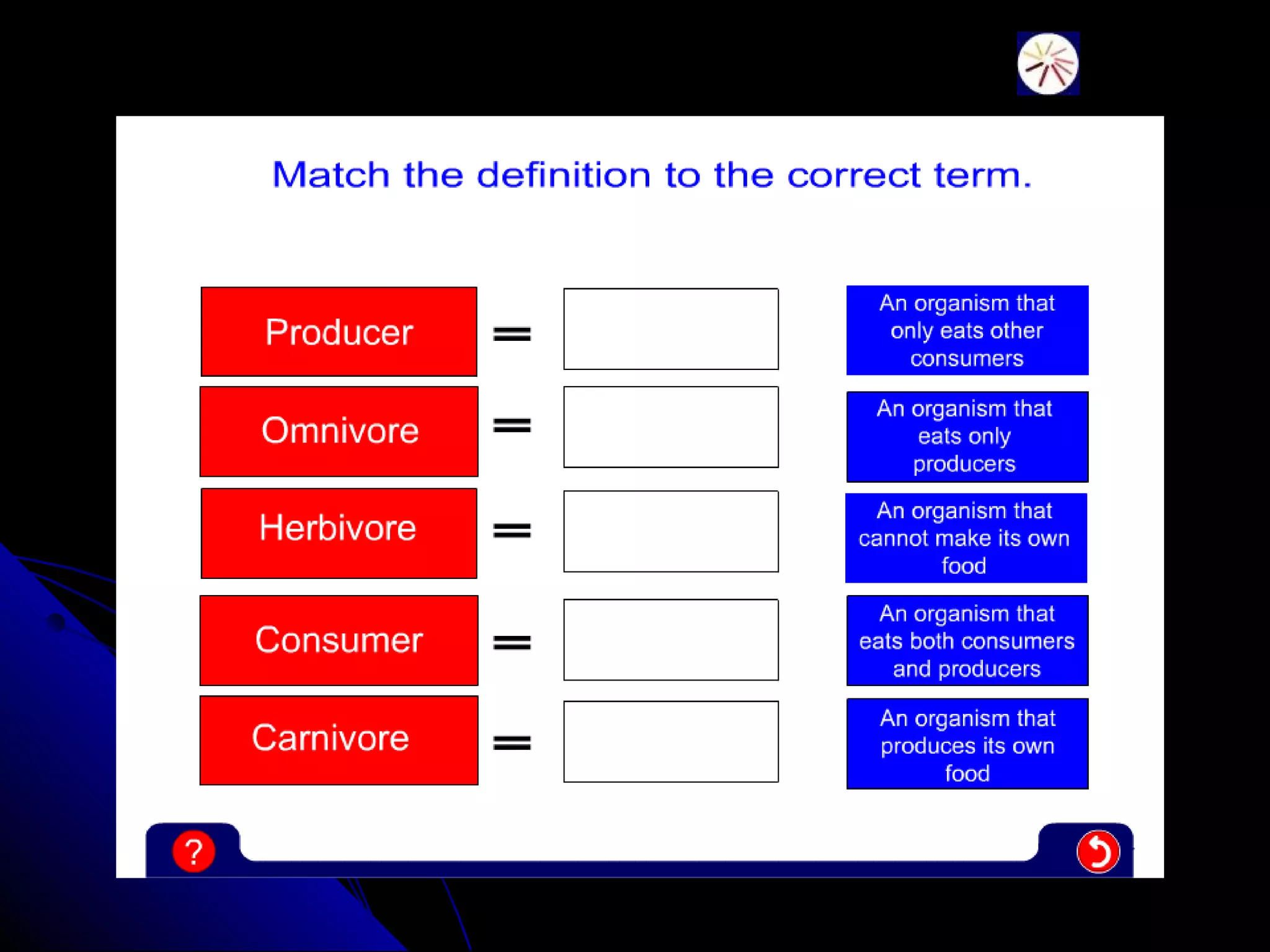 Match the definition to the correct term.

Producer =

Omnivore =

Herbivore =

Consumer =

Carnivore =

An organism that only eats other consumers

An organism that eats only producers

An organism that cannot make its own food

An organism that eats both consumers and producers

An organism that produces its own food

?